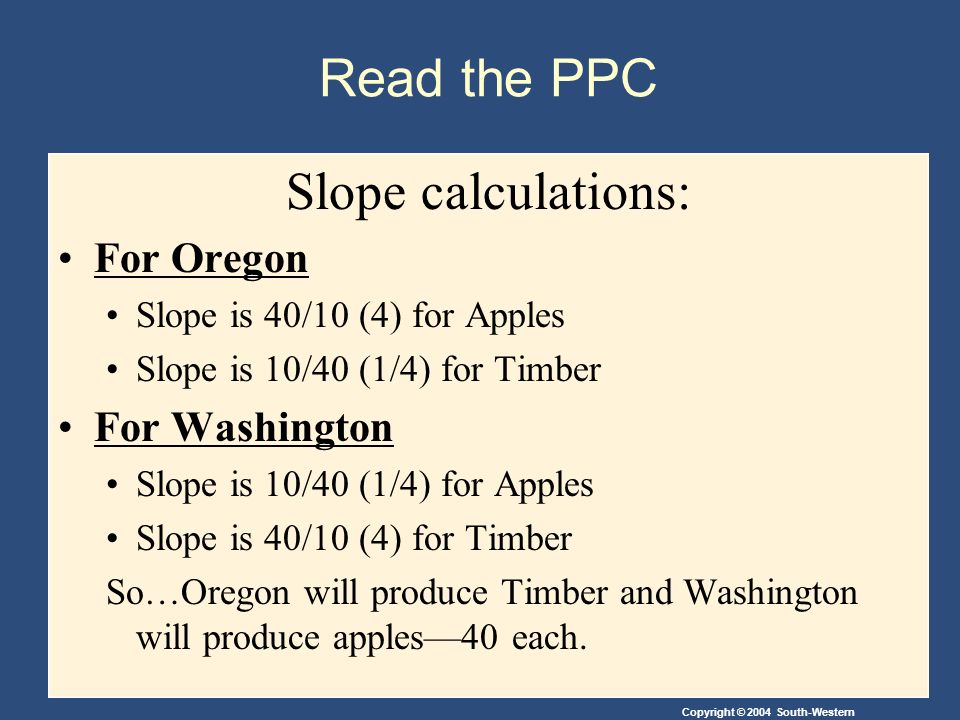 Read the PPC

Slope calculations:

• For Oregon
  • Slope is 40/10 (4) for Apples
  • Slope is 10/40 (1/4) for Timber
• For Washington
  • Slope is 10/40 (1/4) for Apples
  • Slope is 40/10 (4) for Timber

So…Oregon will produce Timber and Washington will produce apples—40 each.

Copyright © 2004 South-Western